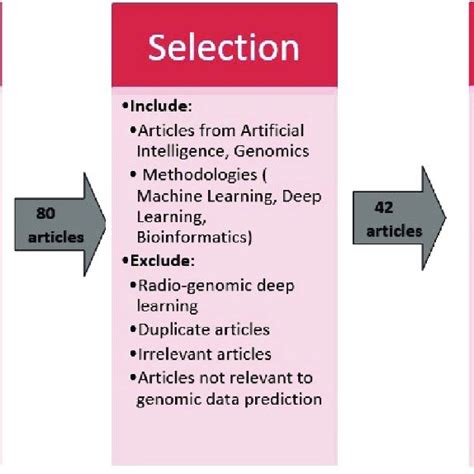 80 articles

Selection

•Include:
•Articles from Artificial Intelligence, Genomics
• Methodologies ( Machine Learning, Deep Learning, Bioinformatics)
•Exclude:
•Radio-genomic deep learning
•Duplicate articles
•Irrelevant articles
•Articles not relevant to genomic data prediction

42 articles